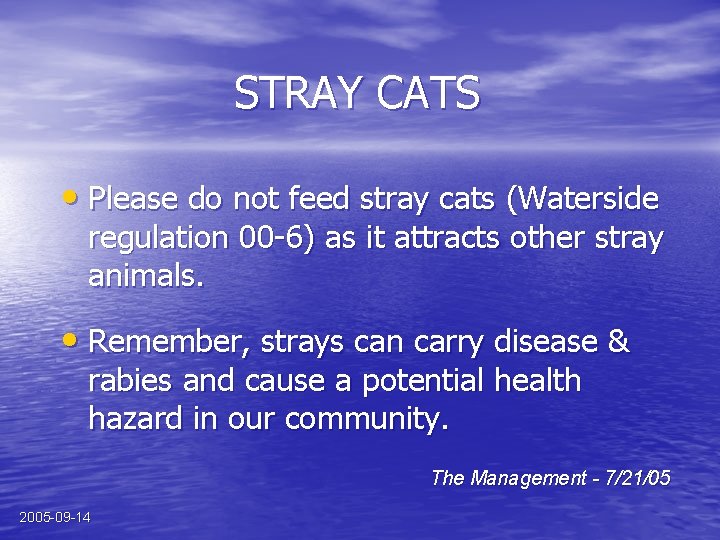 STRAY CATS

• Please do not feed stray cats (Waterside regulation 00-6) as it attracts other stray animals.

• Remember, strays can carry disease & rabies and cause a potential health hazard in our community.

The Management - 7/21/05

2005-09-14